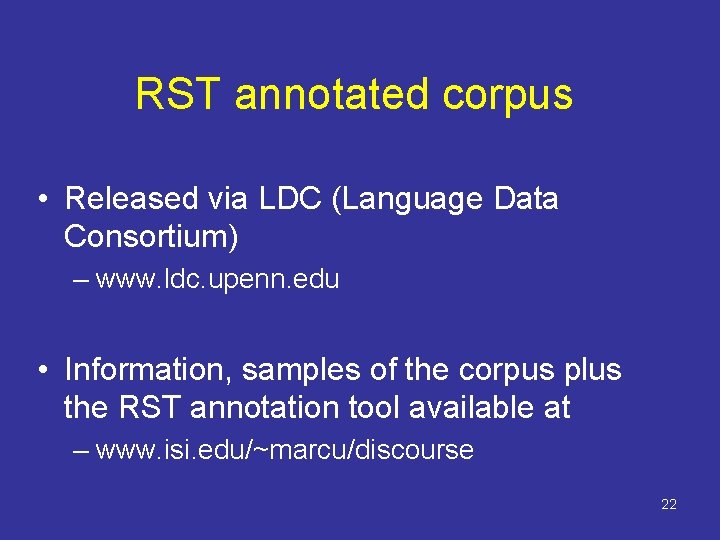 RST annotated corpus

• Released via LDC (Language Data Consortium)
– www.ldc.upenn.edu

• Information, samples of the corpus plus the RST annotation tool available at
– www.isi.edu/~marcu/discourse

22